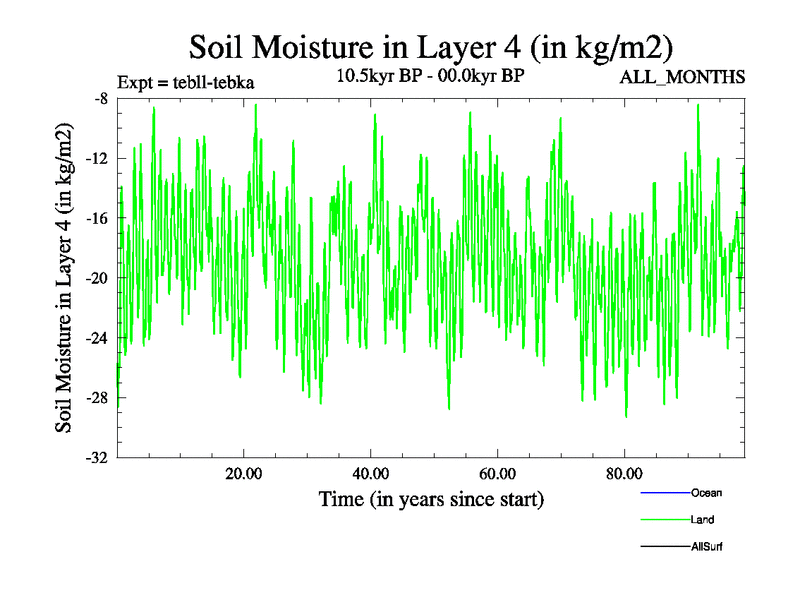 Soil Moisture in Layer 4 (in kg/m2)

Expt = tebll-tebka

10.5kyr BP - 00.0kyr BP

ALL_MONTHS

Soil Moisture in Layer 4 (in kg/m2)

-8
-12
-16
-20
-24
-28
-32

20.00
40.00
60.00
80.00

Time (in years since start)

Ocean
Land
AllSurf